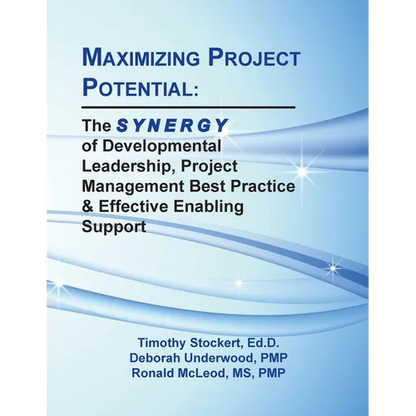 MAXIMIZING PROJECT POTENTIAL:

The SYNERGY of Developmental Leadership, Project Management Best Practice & Effective Enabling Support

Timothy Stockert, Ed.D.
Deborah Underwood, PMP
Ronald McLeod, MS, PMP